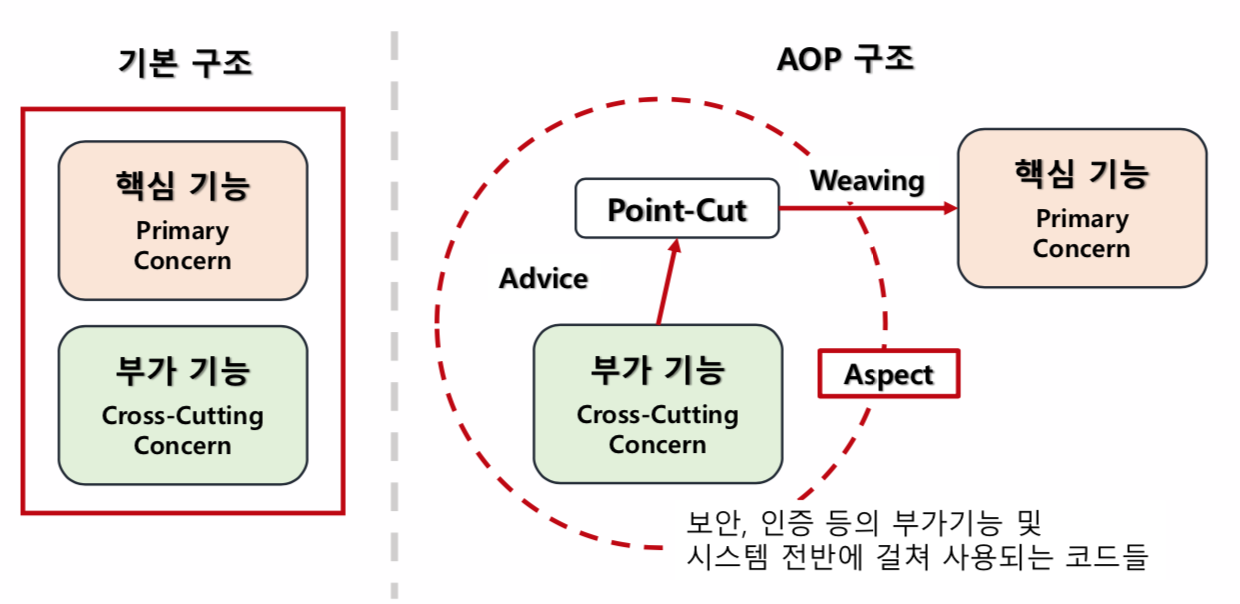 기본 구조

핵심 기능
Primary Concern

부가 기능
Cross-Cutting Concern

AOP 구조

Point-Cut

Weaving

핵심 기능
Primary Concern

Advice

부가 기능
Cross-Cutting Concern

Aspect

보안, 인증 등의 부가기능 및
시스템 전반에 걸쳐 사용되는 코드들